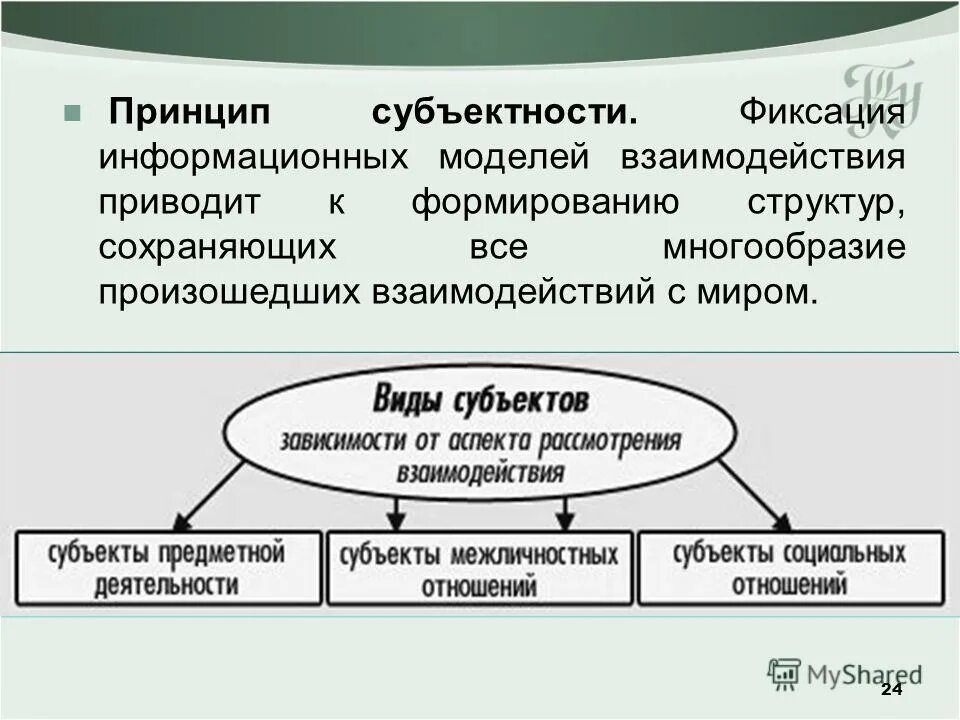 Принцип субъектности. Фиксация информационных моделей взаимодействия приводит к формированию структур, сохраняющих все многообразие произошедших взаимодействий с миром.

Виды субъектов
зависимости от аспекта рассмотрения взаимодействия

субъекты предметной деятельности

субъекты межличностных отношений

субъекты социальных отношений

MyShared

24